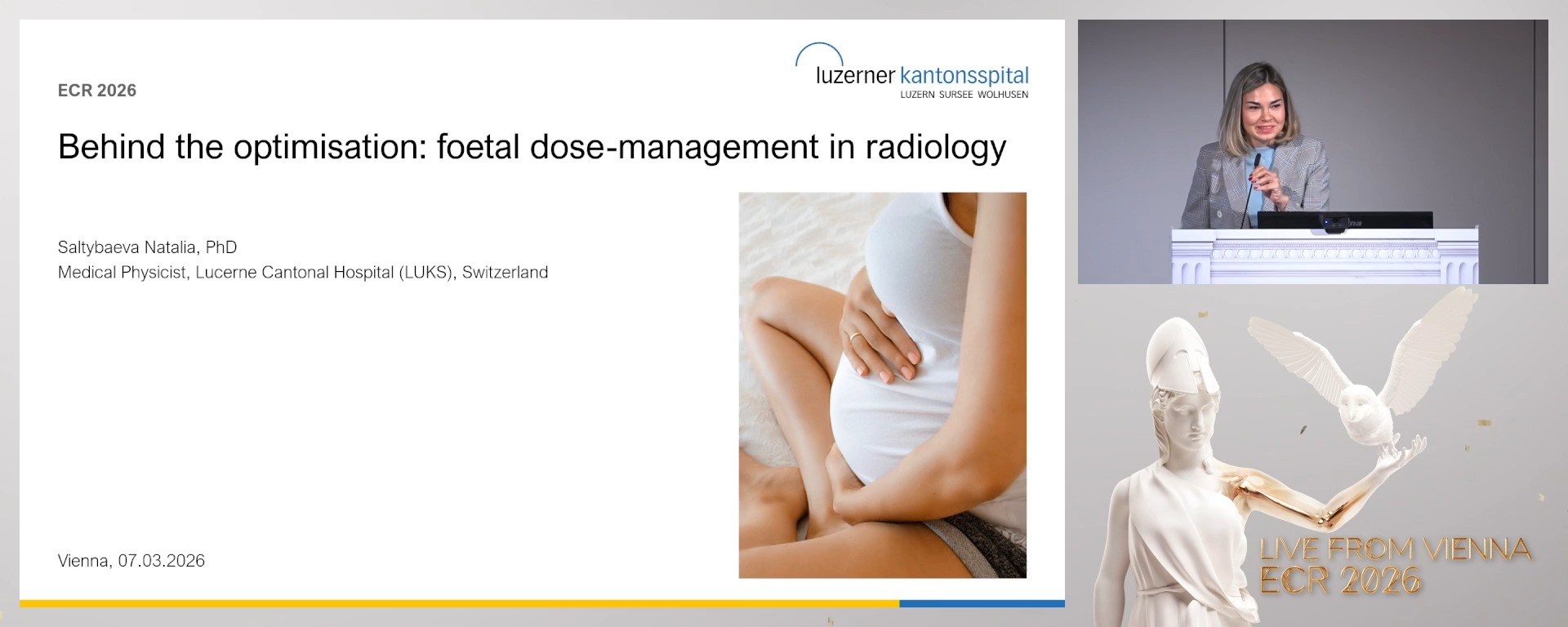 ECR 2026

luzerner kantonsspital
LUZERN SURSEE WOLHUSEN

Behind the optimisation: foetal dose-management in radiology

Saltybaeva Natalia, PhD
Medical Physicist, Lucerne Cantonal Hospital (LUKS), Switzerland

Vienna, 07.03.2026

LIVE FROM VIENNA
ECR 2026